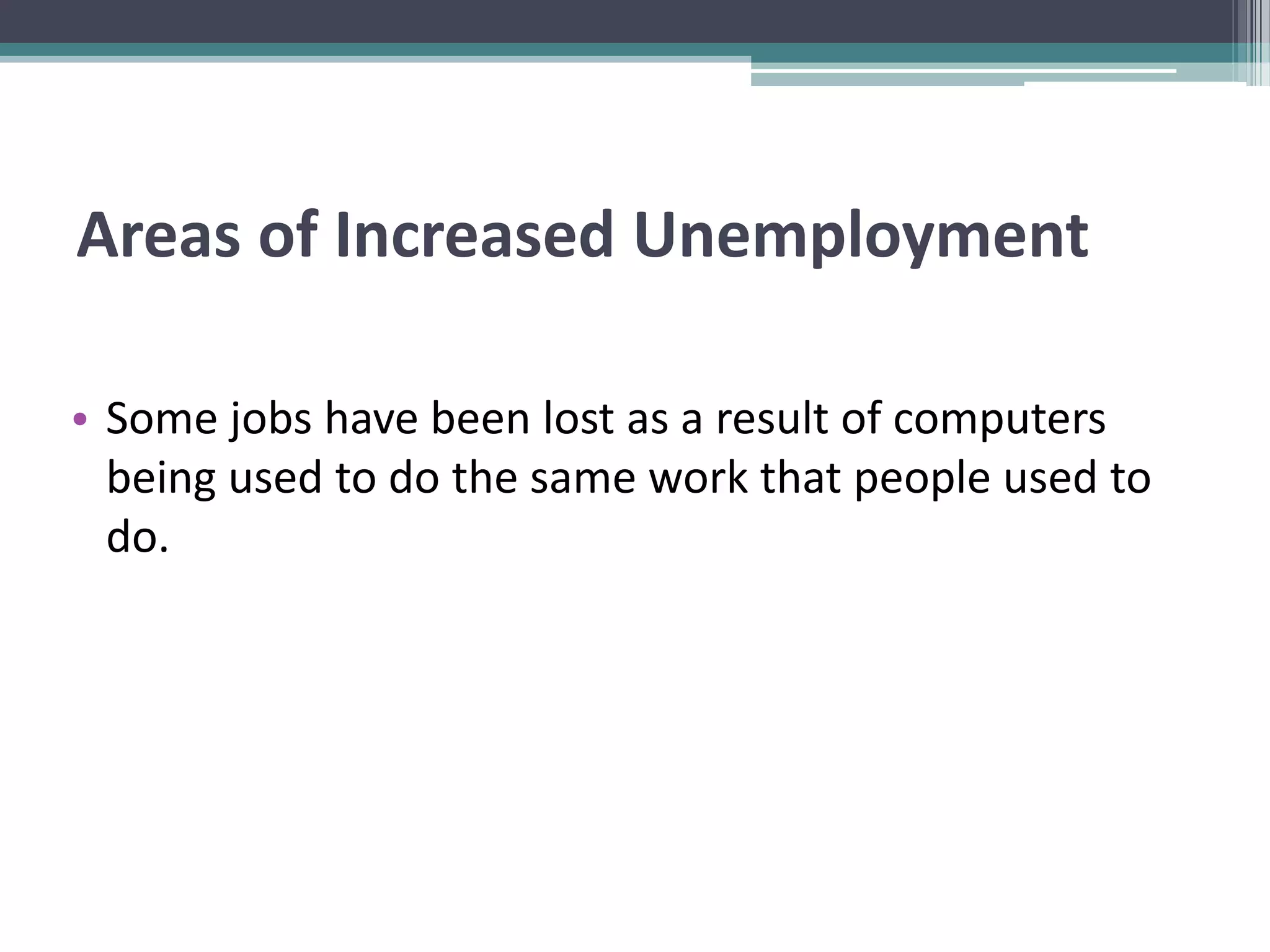 Areas of Increased Unemployment

• Some jobs have been lost as a result of computers being used to do the same work that people used to do.